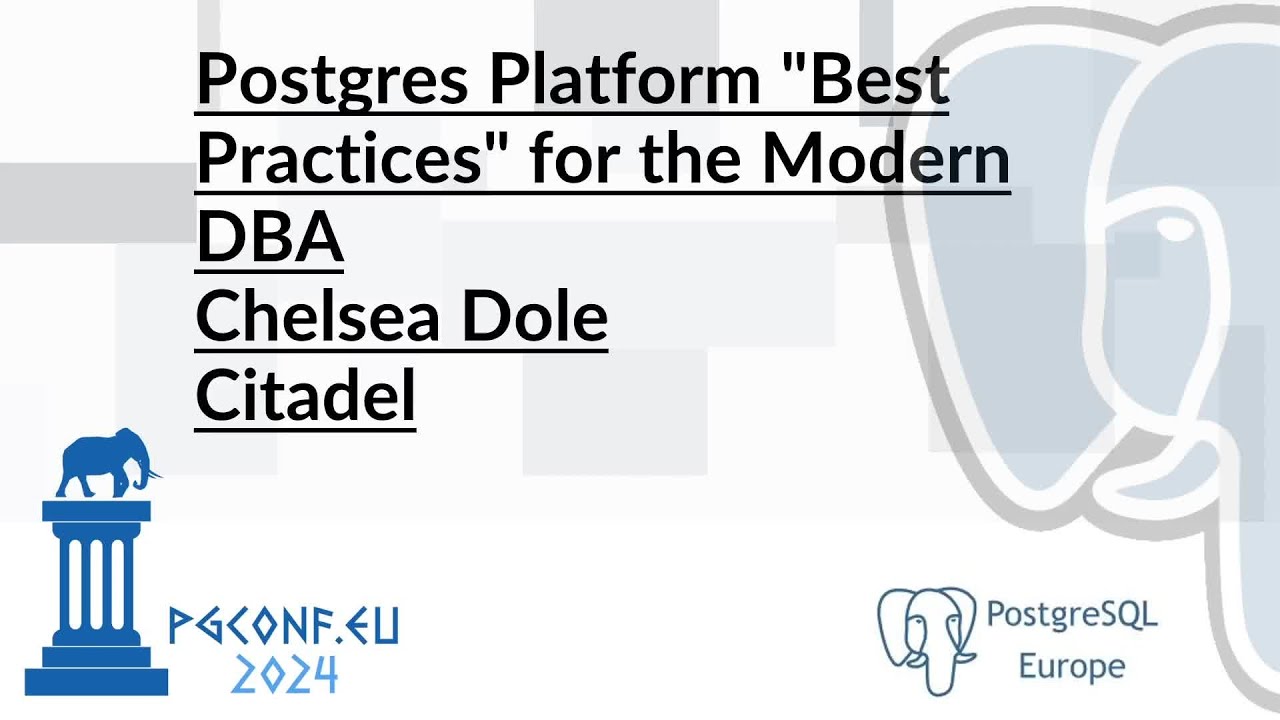 Postgres Platform "Best Practices" for the Modern DBA
Chelsea Dole
Citadel

PGCONF.EU
2024

PostgreSQL
Europe